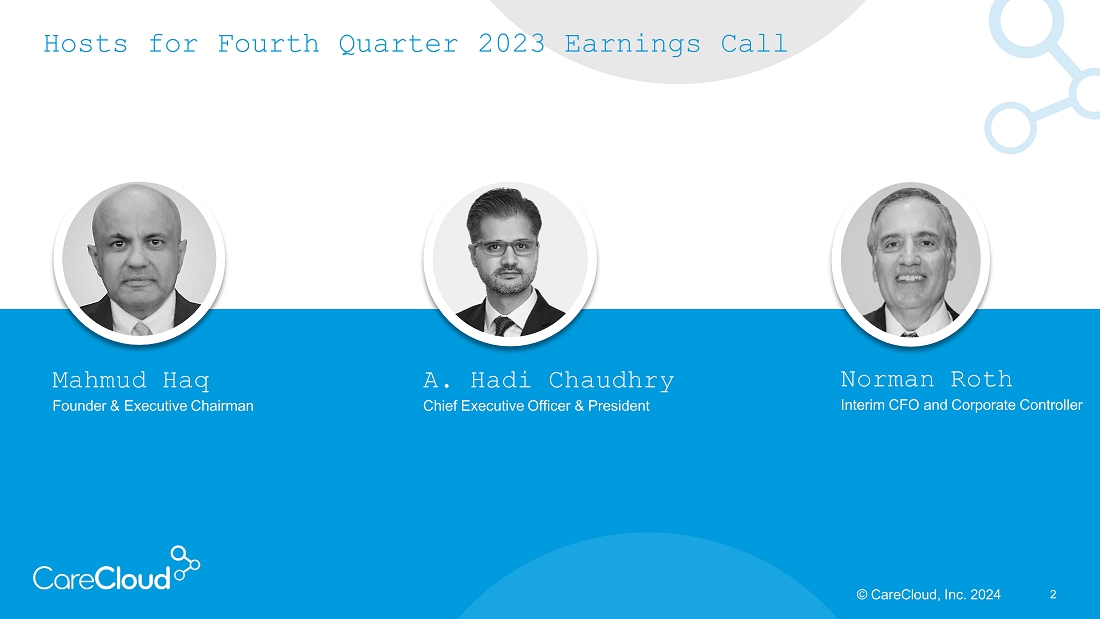 Hosts for Fourth Quarter 2023 Earnings Call

Mahmud Haq
Founder & Executive Chairman

A. Hadi Chaudhry
Chief Executive Officer & President

Norman Roth
Interim CFO and Corporate Controller

CareCloud

© CareCloud, Inc. 2024

2